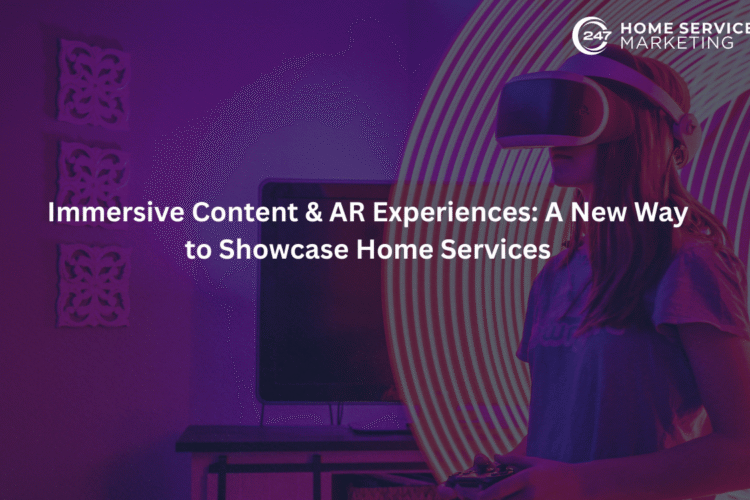 247 HOME SERVICE
MARKETING

Immersive Content & AR Experiences: A New Way to Showcase Home Services